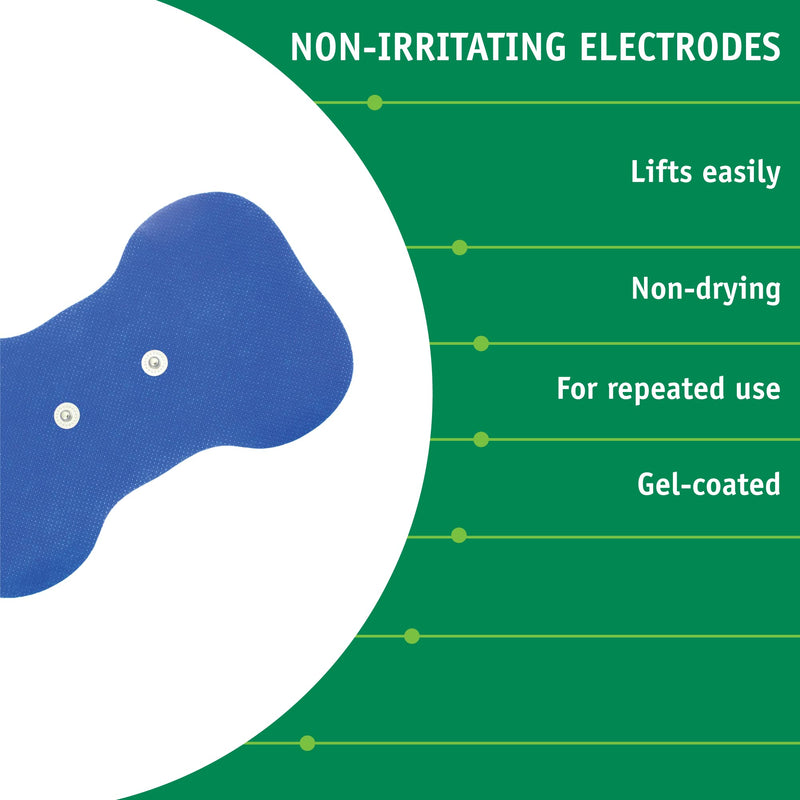 NON-IRRITATING ELECTRODES

Lifts easily

Non-drying

For repeated use

Gel-coated